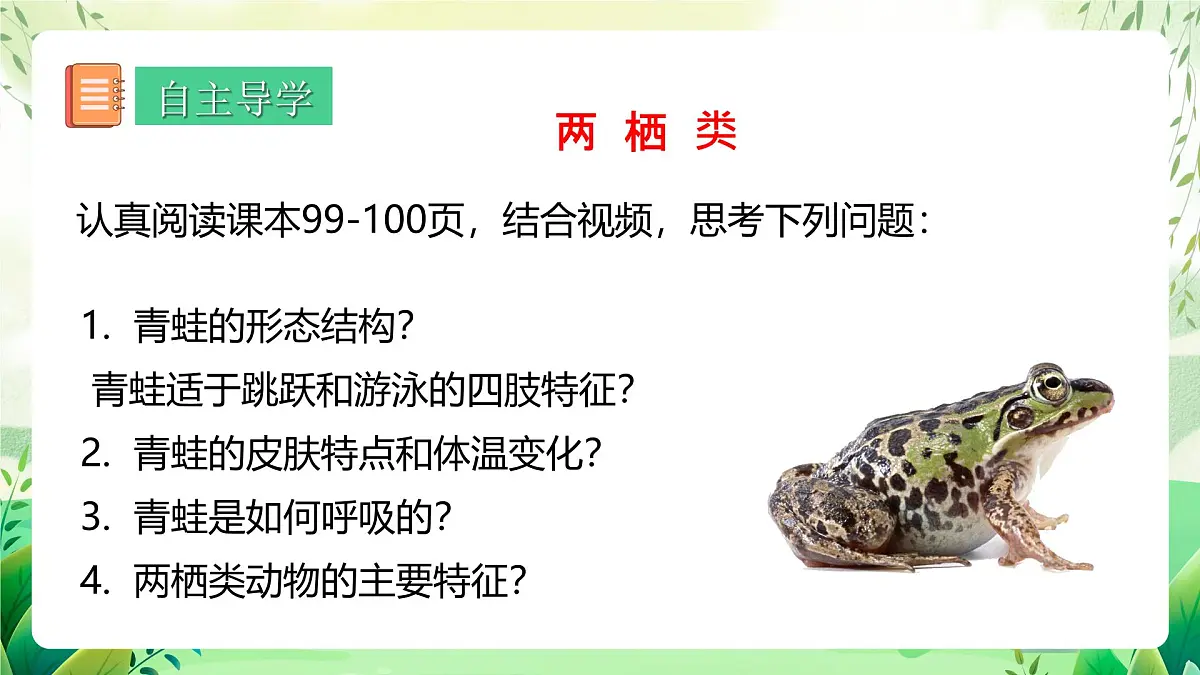 自主导学

两 栖 类

认真阅读课本99-100页，结合视频，思考下列问题：

1. 青蛙的形态结构？
青蛙适于跳跃和游泳的四肢特征？
2. 青蛙的皮肤特点和体温变化？
3. 青蛙是如何呼吸的？
4. 两栖类动物的主要特征？